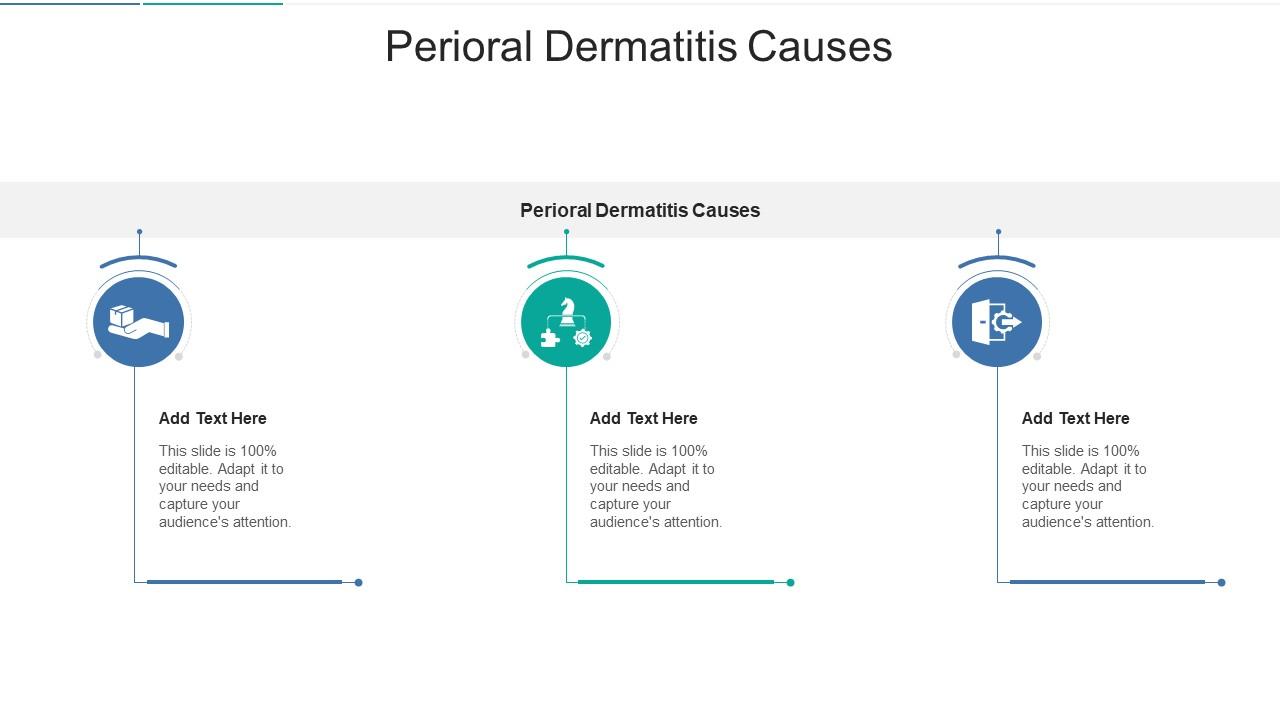 Perioral Dermatitis Causes

Perioral Dermatitis Causes

Add Text Here

This slide is 100% editable. Adapt it to your needs and capture your audience's attention.

Add Text Here

This slide is 100% editable. Adapt it to your needs and capture your audience's attention.

Add Text Here

This slide is 100% editable. Adapt it to your needs and capture your audience's attention.